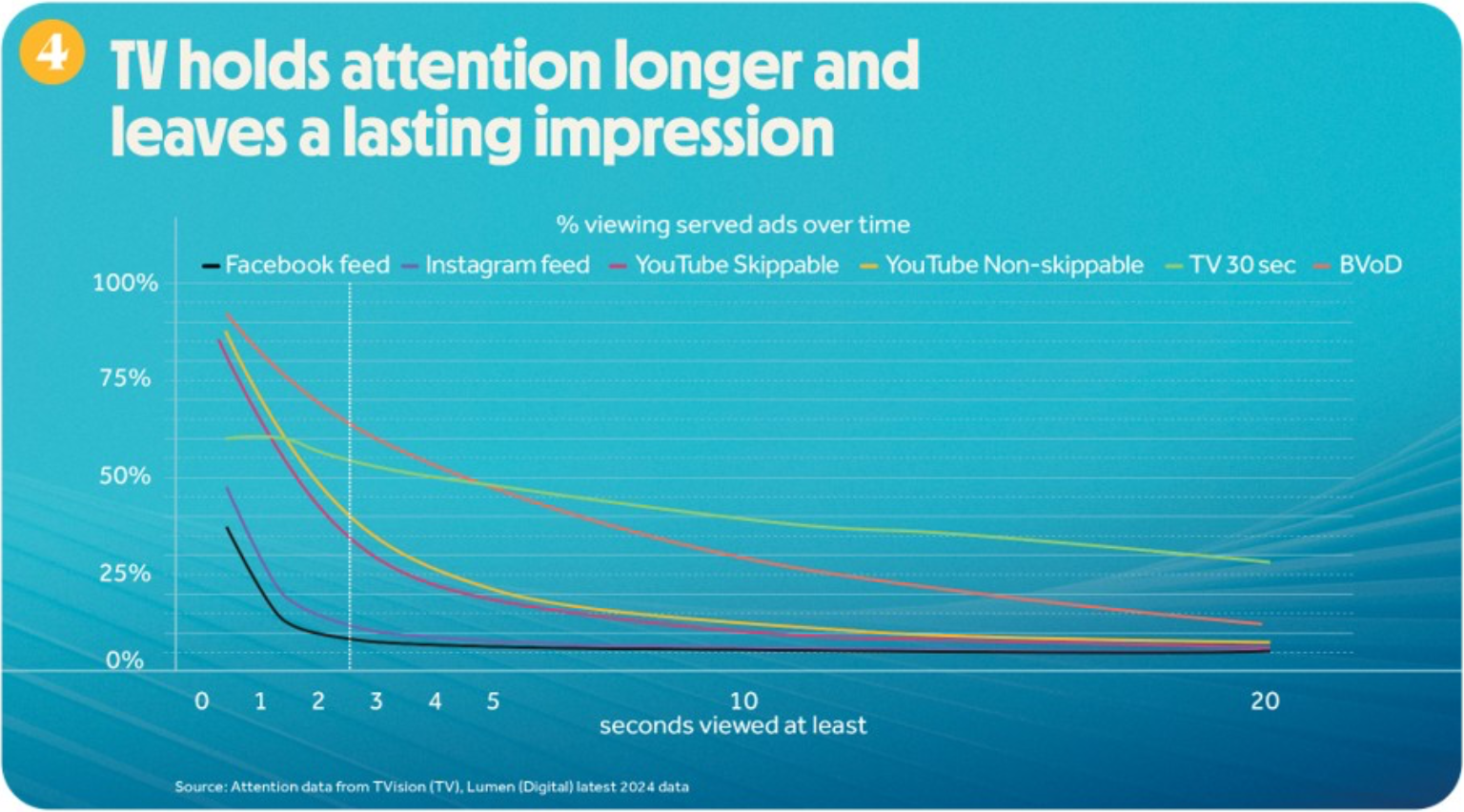 4 TV holds attention longer and leaves a lasting impression

% viewing served ads over time

Facebook feed Instagram feed YouTube Skippable YouTube Non-skippable TV 30 sec BVoD

100%
75%
50%
25%
0%

0 1 2 3 4 5 10 20
seconds viewed at least

Source: Attention data from TVision (TV), Lumen (Digital) latest 2024 data